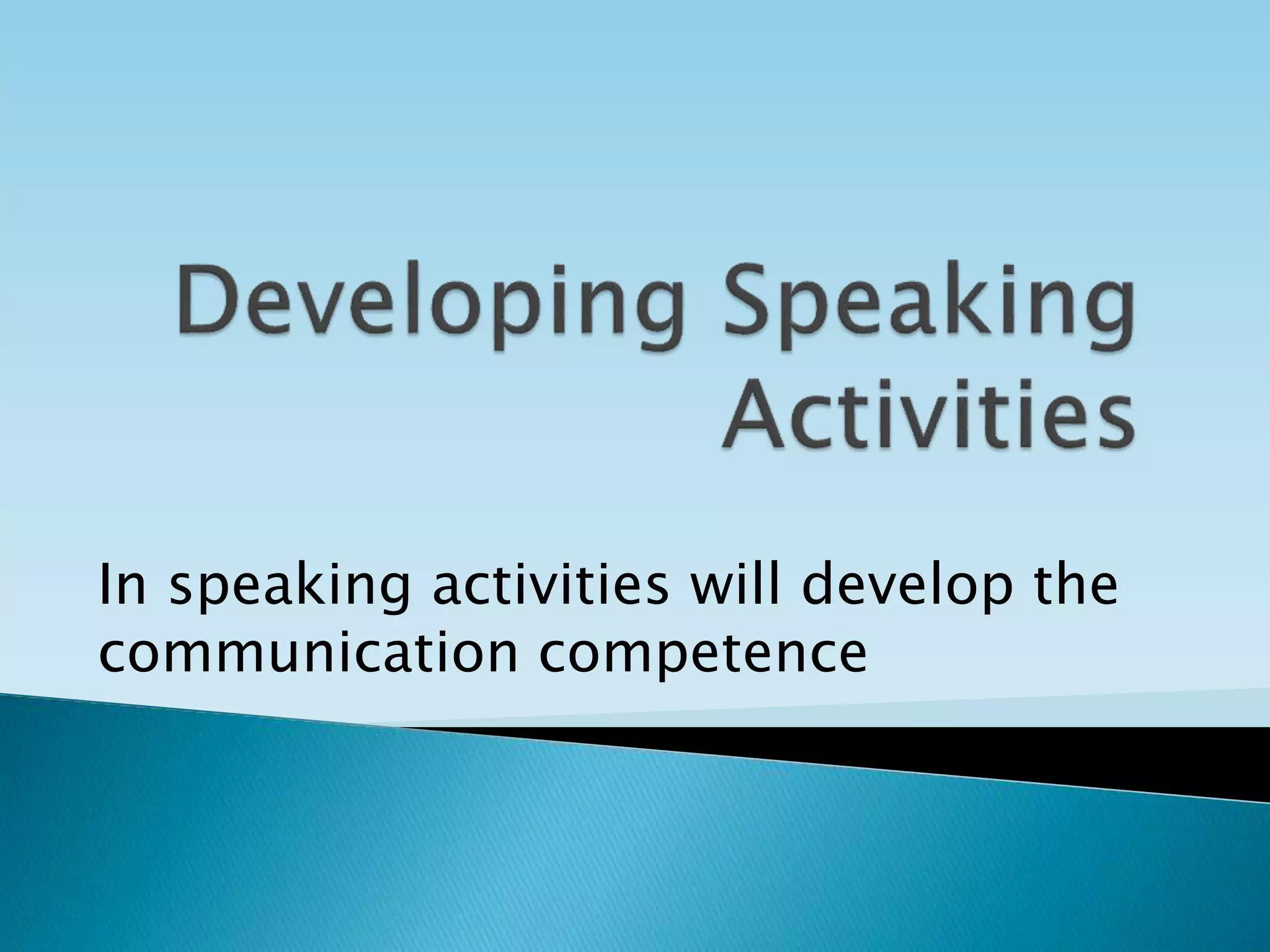 Developing Speaking Activities

In speaking activities will develop the communication competence